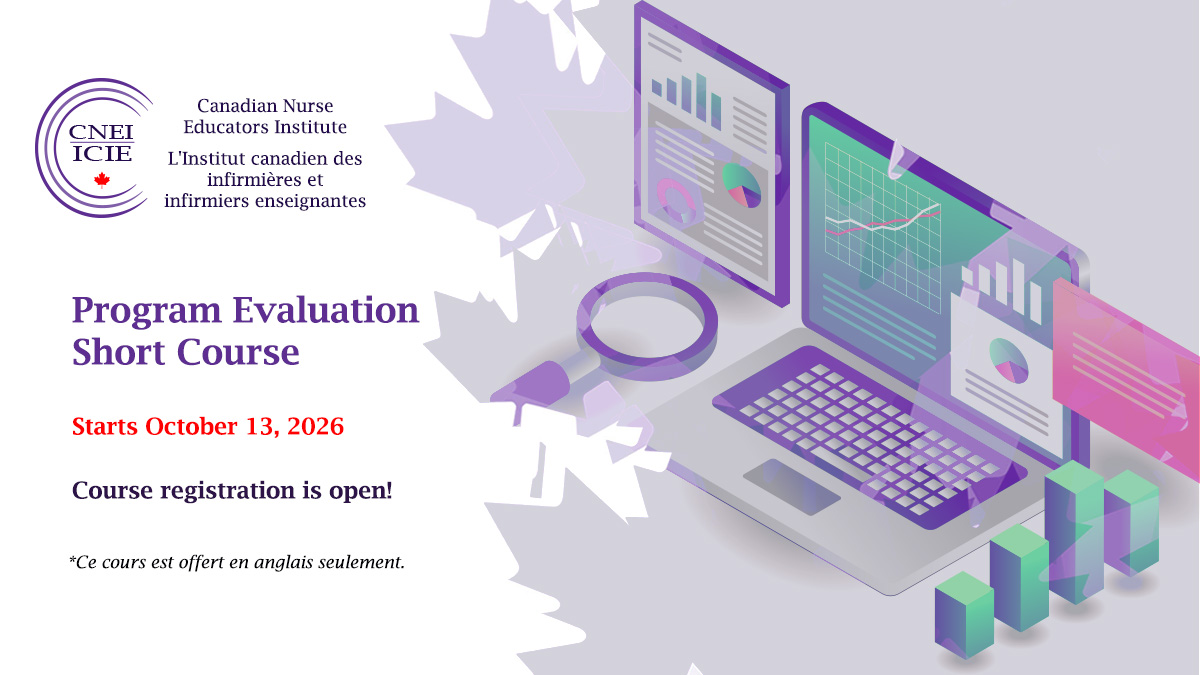 CNEI
ICIE

Canadian Nurse Educators Institute
L'Institut canadien des infirmières et infirmiers enseignantes

Program Evaluation Short Course

Starts October 13, 2026

Course registration is open!

*Ce cours est offert en anglais seulement.